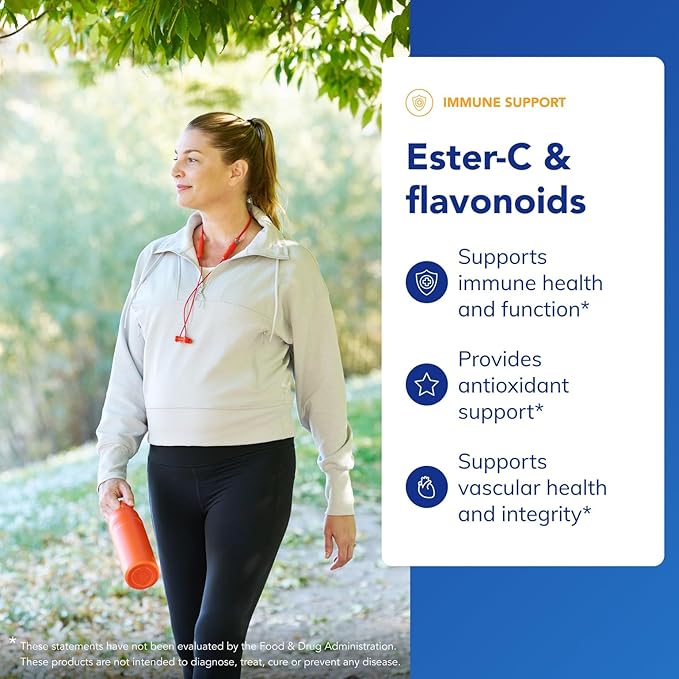 IMMUNE SUPPORT

Ester-C & flavonoids

Supports immune health and function*

Provides antioxidant support*

Supports vascular health and integrity*

* These statements have not been evaluated by the Food & Drug Administration. These products are not intended to diagnose, treat, cure or prevent any disease.